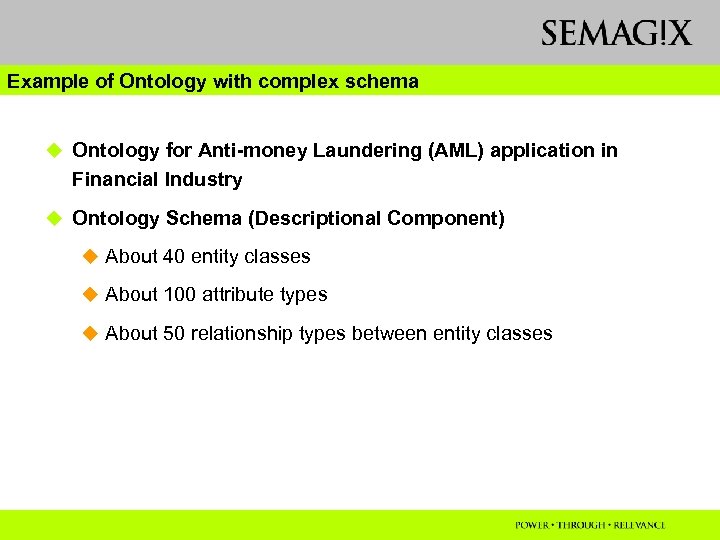 SEMAG!X

Example of Ontology with complex schema

Ontology for Anti-money Laundering (AML) application in Financial Industry

Ontology Schema (Descriptional Component)

About 40 entity classes

About 100 attribute types

About 50 relationship types between entity classes

POWER • THROUGH • RELEVANCE